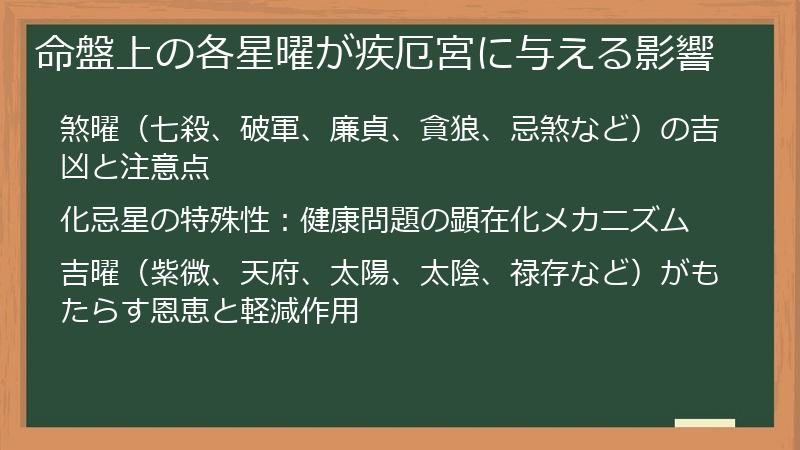 命盤上の各星曜が疾厄宮に与える影響

煞曜（七殺、破軍、廉貞、貪狼、忌煞など）の吉凶と注意点

化忌星の特殊性：健康問題の顕在化メカニズム

吉曜（紫微、天府、太陽、太陰、禄存など）がもたらす恩恵と軽減作用